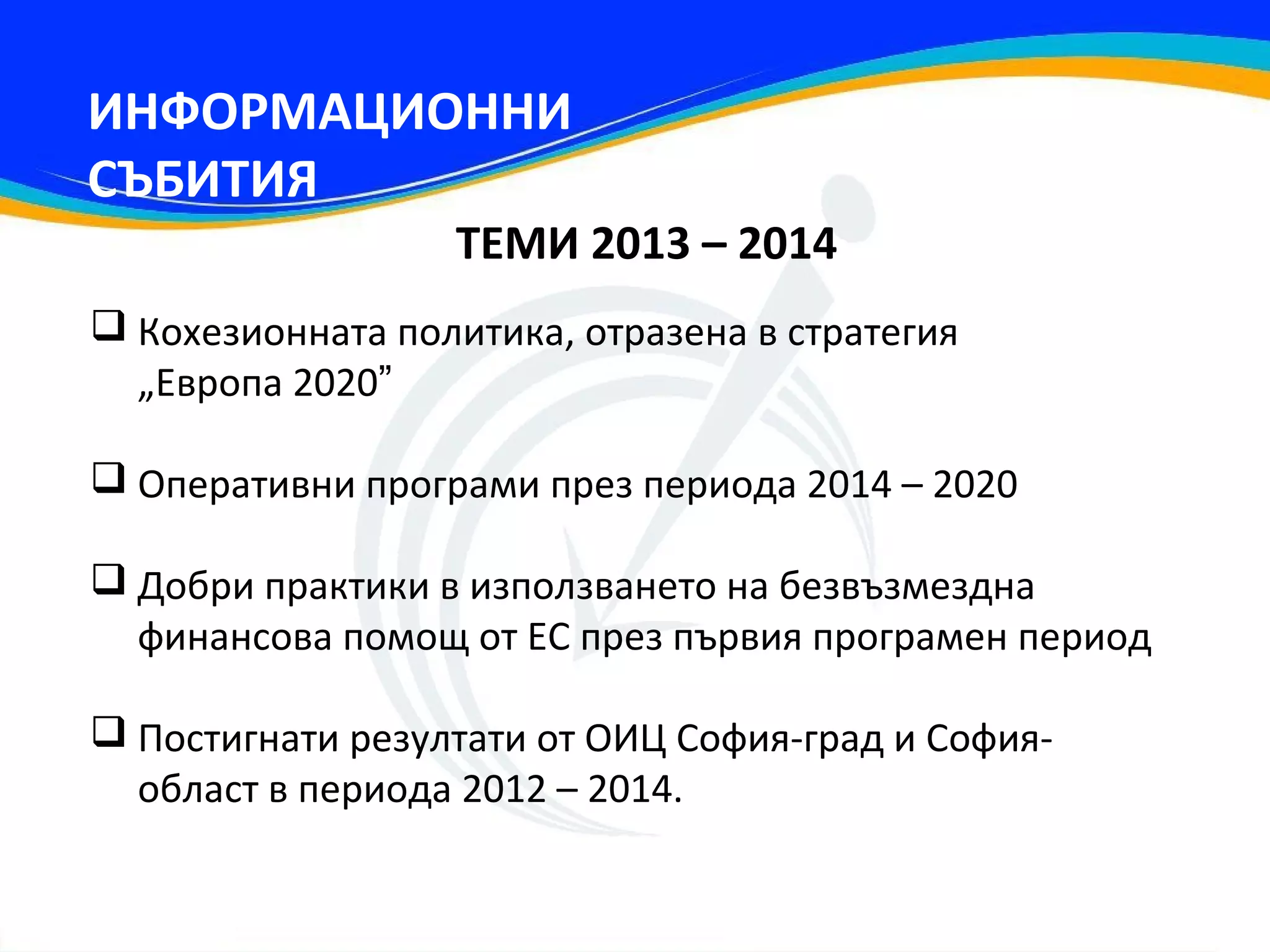 ИНФОРМАЦИОННИ СЪБИТИЯ

ТЕМИ 2013 – 2014

❑ Кохезионната политика, отразена в стратегия „Европа 2020”

❑ Оперативни програми през периода 2014 – 2020

❑ Добри практики в използването на безвъзмездна финансова помощ от ЕС през първия програмен период

❑ Постигнати резултати от ОИЦ София-град и София-област в периода 2012 – 2014.